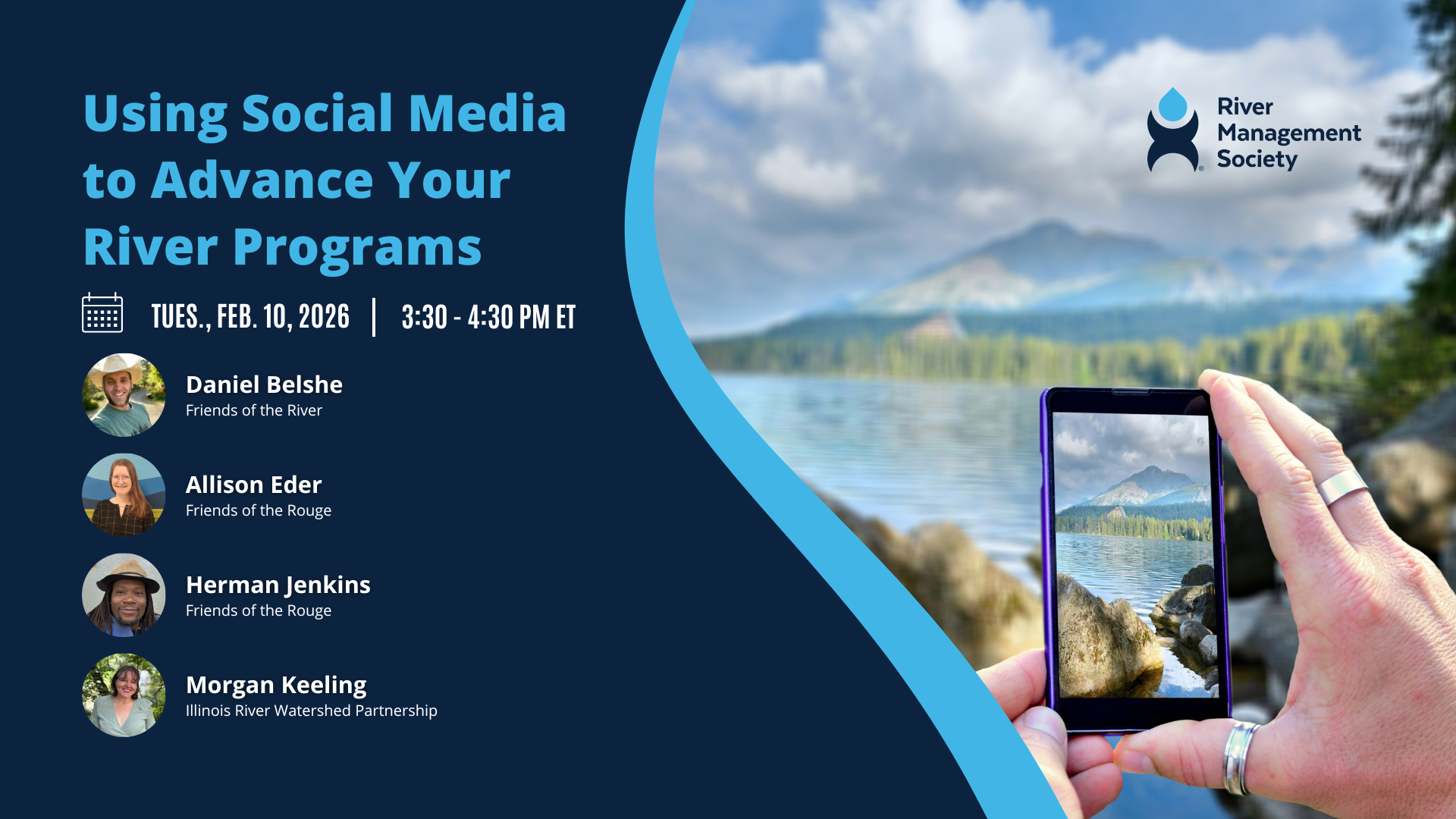 Using Social Media to Advance Your River Programs

TUES., FEB. 10, 2026 | 3:30 - 4:30 PM ET

Daniel Belshe
Friends of the River

Allison Eder
Friends of the Rouge

Herman Jenkins
Friends of the Rouge

Morgan Keeling
Illinois River Watershed Partnership

River Management Society